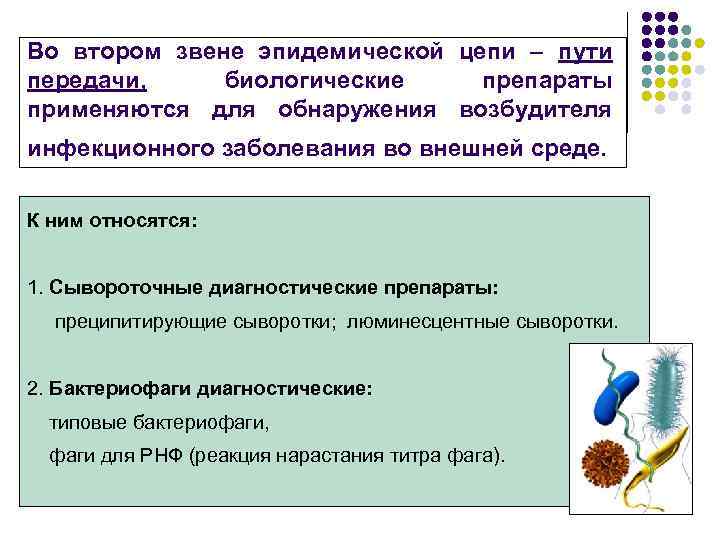 Во втором звене эпидемической цепи – пути передачи, биологические препараты применяются для обнаружения возбудителя инфекционного заболевания во внешней среде.

К ним относятся:

1. Сывороточные диагностические препараты:
преципитирующие сыворотки; люминесцентные сыворотки.

2. Бактериофаги диагностические:
типовые бактериофаги,
фаги для РНФ (реакция нарастания титра фага).